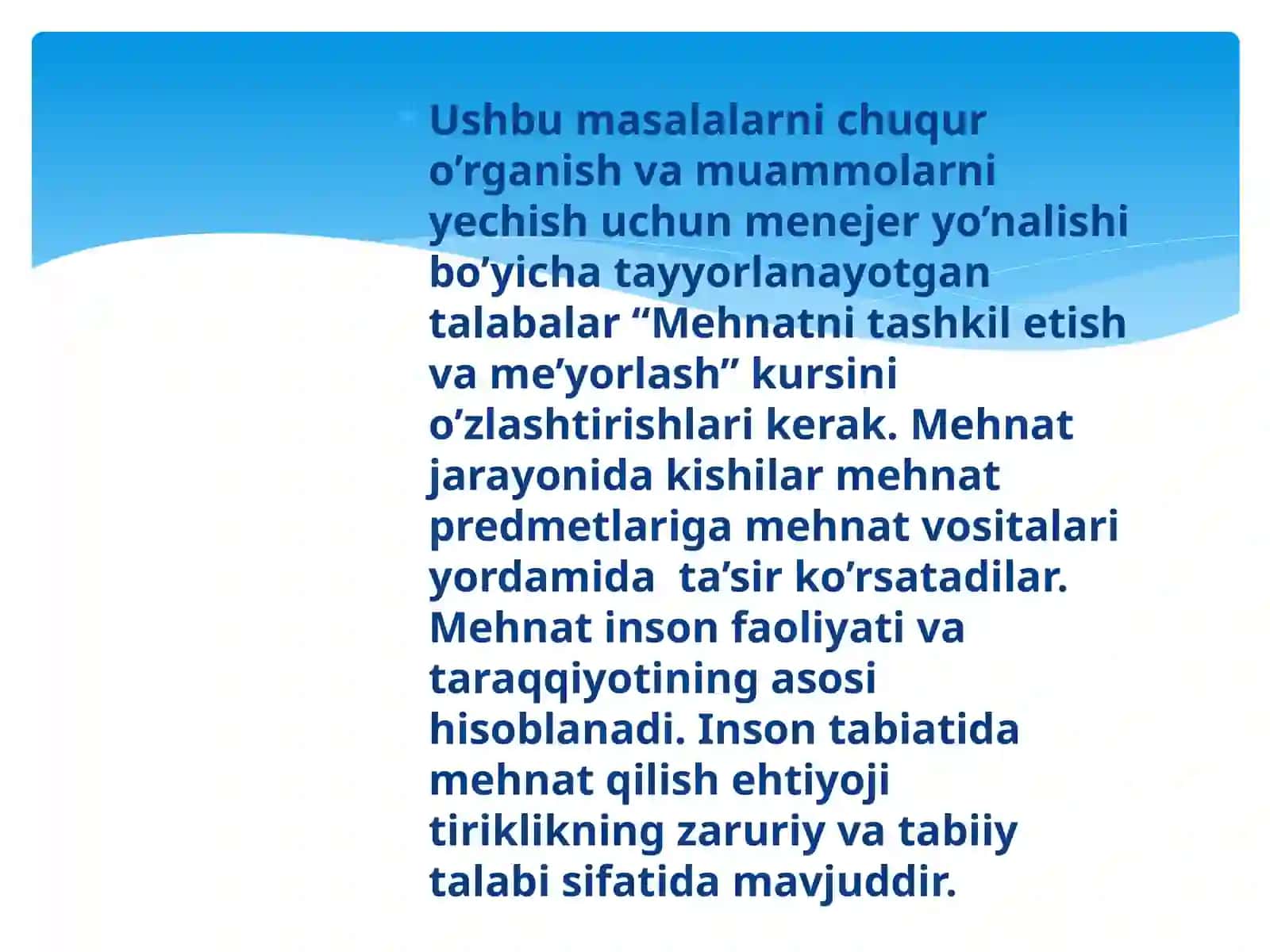 Ushbu masalalarni chuqur o’rganish va muammolarni yechish uchun menejer yo’nalishi bo’yicha tayyorlanayotgan talabalar “Mehnatni tashkil etish va me’yorlash” kursini o’zlashtirishlari kerak. Mehnat jarayonida kishilar mehnat predmetlariga mehnat vositalari yordamida  ta’sir ko’rsatadilar. Mehnat inson faoliyati va taraqqiyotining asosi hisoblanadi. Inson tabiatida mehnat qilish ehtiyoji tiriklikning zaruriy va tabiiy talabi sifatida mavjuddir.